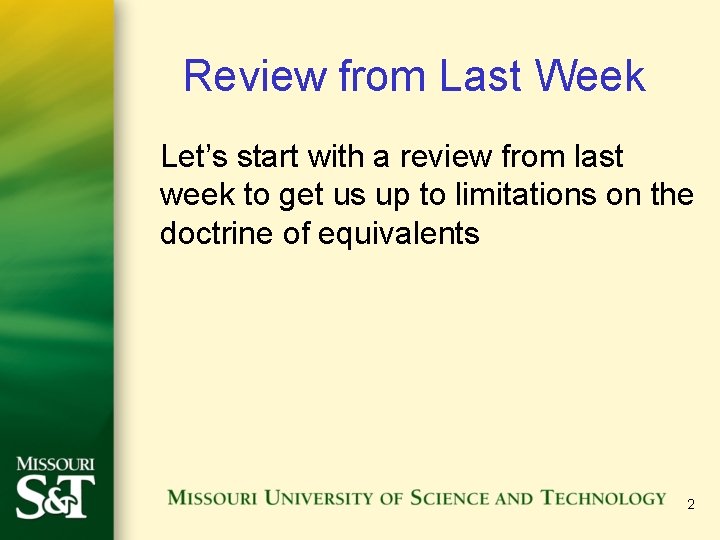 Review from Last Week

Let’s start with a review from last week to get us up to limitations on the doctrine of equivalents

MISSOURI
S&T

MISSOURI UNIVERSITY OF SCIENCE AND TECHNOLOGY

2